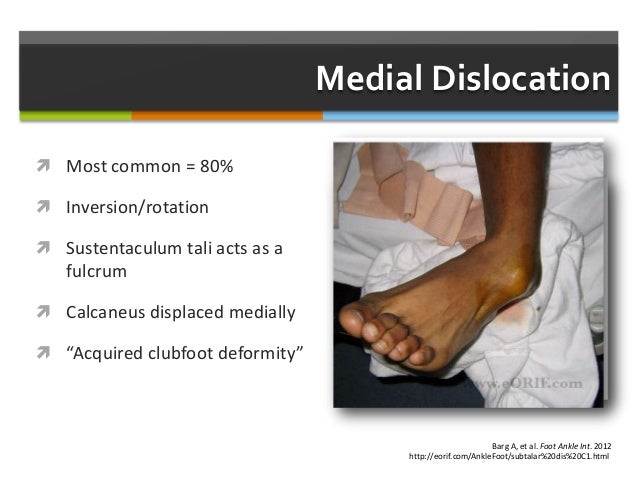 Medial Dislocation

Most common = 80%

Inversion/rotation

Sustentaculum tali acts as a fulcrum

Calcaneus displaced medially

"Acquired clubfoot deformity"

www.eORIF.com

Barg A, et al. Foot Ankle Int. 2012
http://eorif.com/AnkleFoot/subtalar%20dis%20C1.html